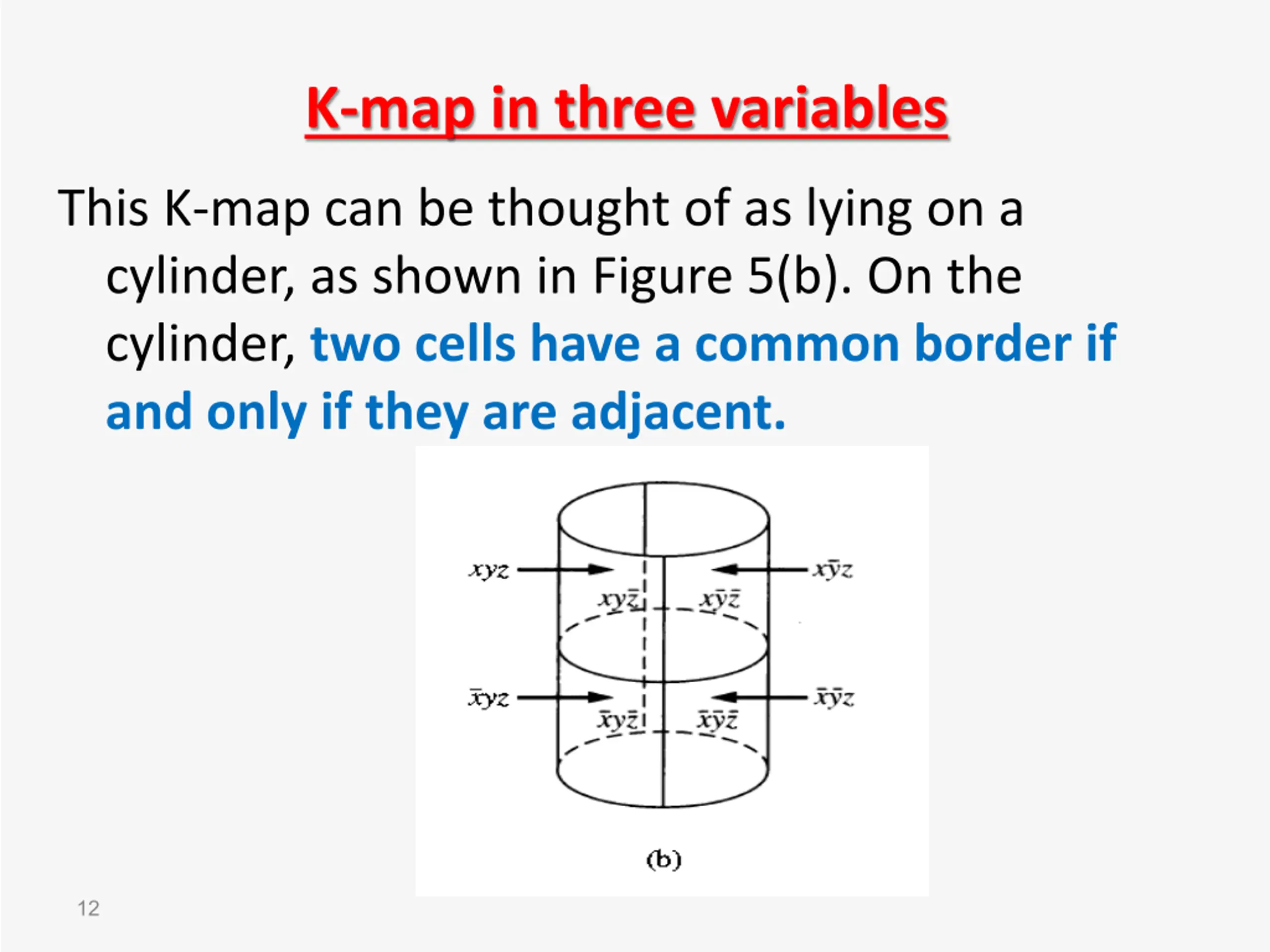 K-map in three variables

This K-map can be thought of as lying on a cylinder, as shown in Figure 5(b). On the cylinder, two cells have a common border if and only if they are adjacent.

$xyz$

$x\bar{y}z$

$xy\bar{z}$

$x\bar{y}\bar{z}$

$\bar{x}yz$

$\bar{x}\bar{y}z$

$\bar{x}y\bar{z}$

$\bar{x}\bar{y}\bar{z}$

(b)

12